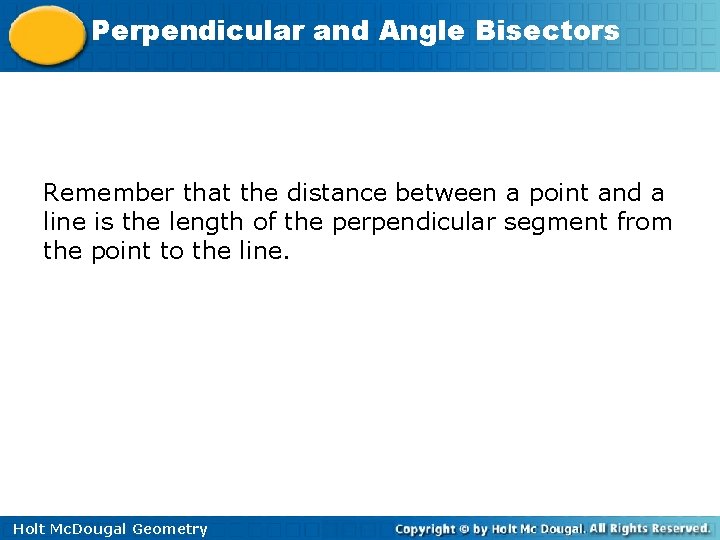 Perpendicular and Angle Bisectors

Remember that the distance between a point and a line is the length of the perpendicular segment from the point to the line.

Holt McDougal Geometry

Copyright © by Holt Mc Dougal. All Rights Reserved.